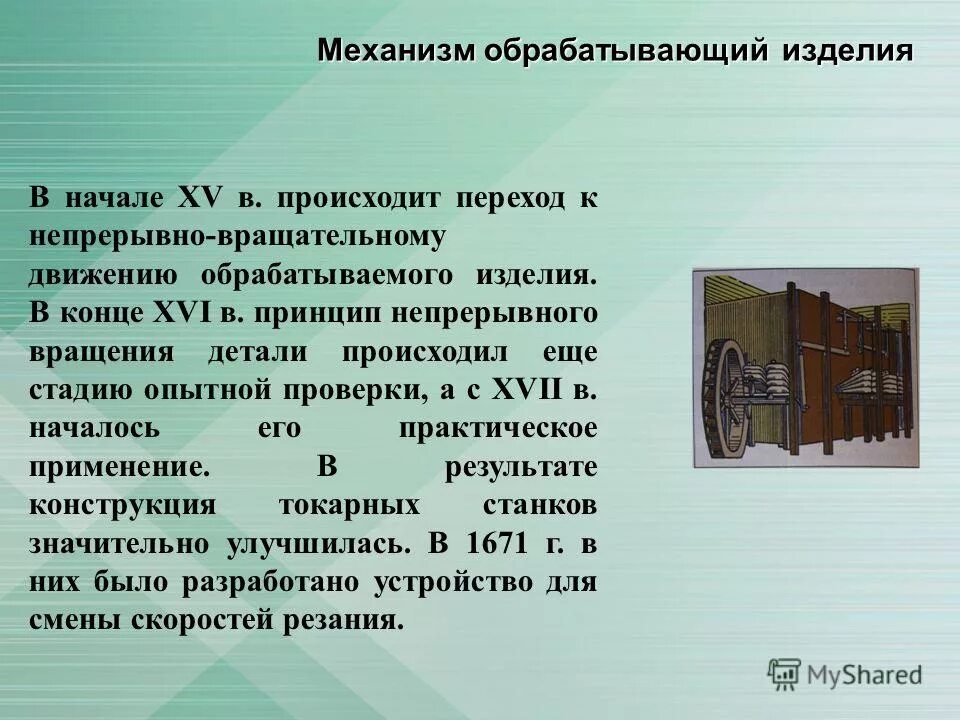 Механизм обрабатывающий изделия

В начале XV в. происходит переход к непрерывно-вращательному движению обрабатываемого изделия. В конце XVI в. принцип непрерывного вращения детали происходил еще стадию опытной проверки, а с XVII в. началось его практическое применение. В результате конструкция токарных станков значительно улучшилась. В 1671 г. в них было разработано устройство для смены скоростей резания.

MyShared